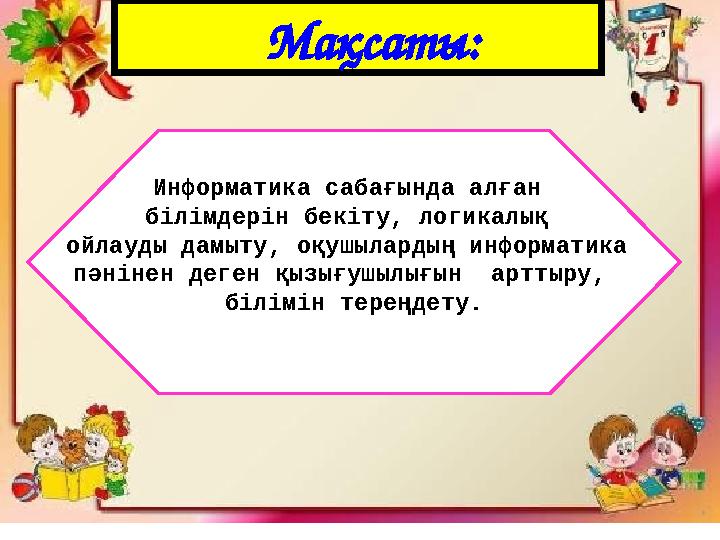 Мақсаты:

Информатика сабағында алған білімдерін бекіту, логикалық ойлауды дамыту, оқушылардың информатика пәнінен деген қызығушылығын арттыру, білімін тереңдету.